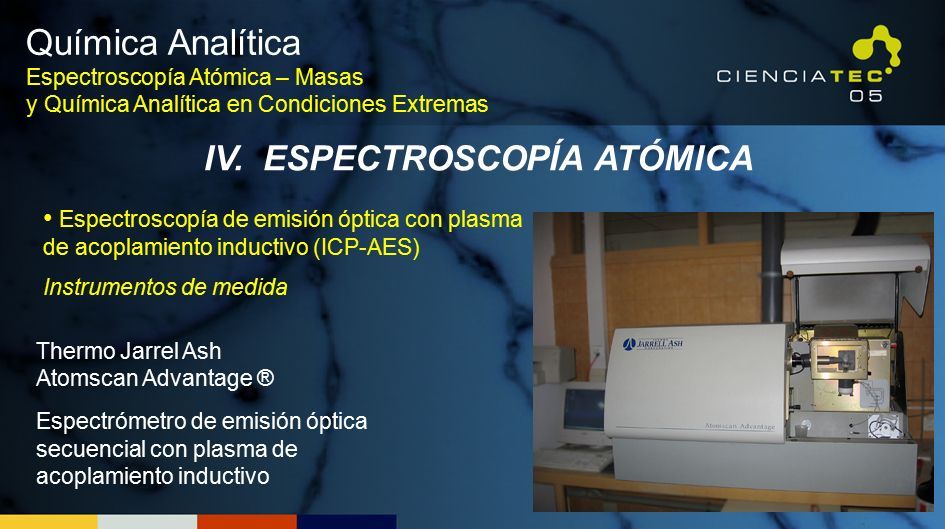 Química Analítica
Espectroscopía Atómica – Masas y Química Analítica en Condiciones Extremas

CIENCIATEC 05

IV. ESPECTROSCOPÍA ATÓMICA

• Espectroscopía de emisión óptica con plasma de acoplamiento inductivo (ICP-AES)

Instrumentos de medida

Thermo Jarrel Ash
Atomscan Advantage ®

Espectrómetro de emisión óptica secuencial con plasma de acoplamiento inductivo

JARRELL ASH

Atomscan Advantage